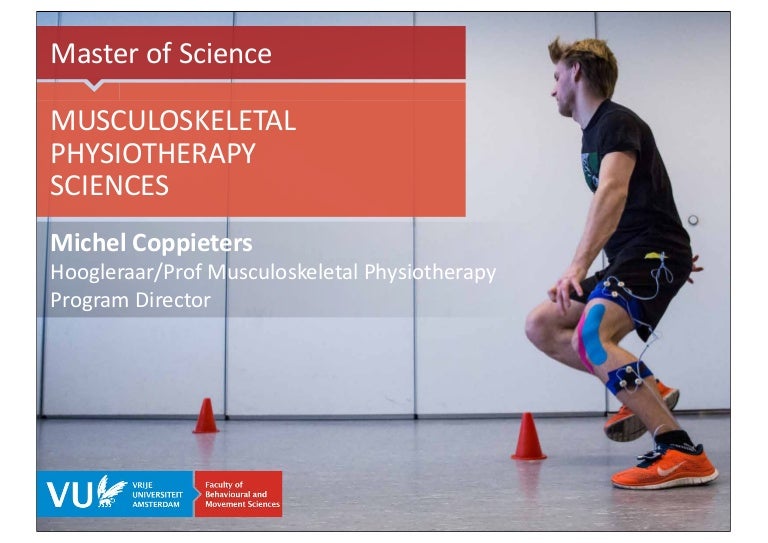 Master of Science

MUSCULOSKELETAL PHYSIOTHERAPY SCIENCES

**Michel Coppieters**
Hoogleraar/Prof Musculoskeletal Physiotherapy
Program Director

VU VRIJE UNIVERSITEIT AMSTERDAM

Faculty of Behavioural and Movement Sciences